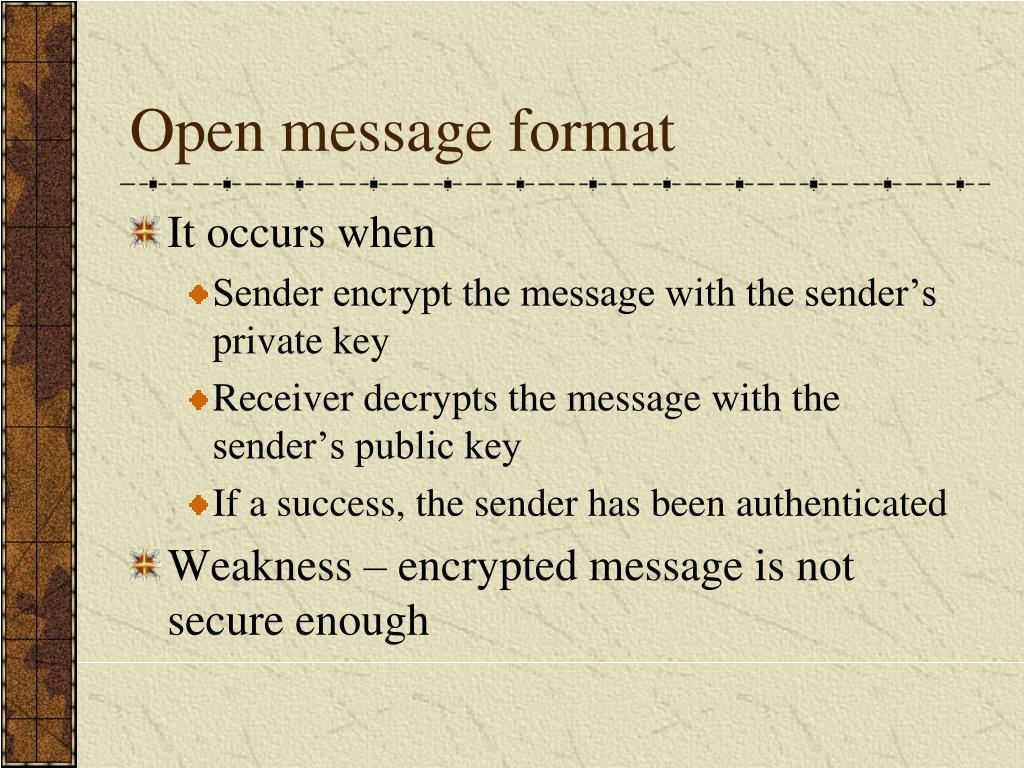 Open message format

It occurs when

Sender encrypt the message with the sender’s private key

Receiver decrypts the message with the sender’s public key

If a success, the sender has been authenticated

Weakness – encrypted message is not secure enough